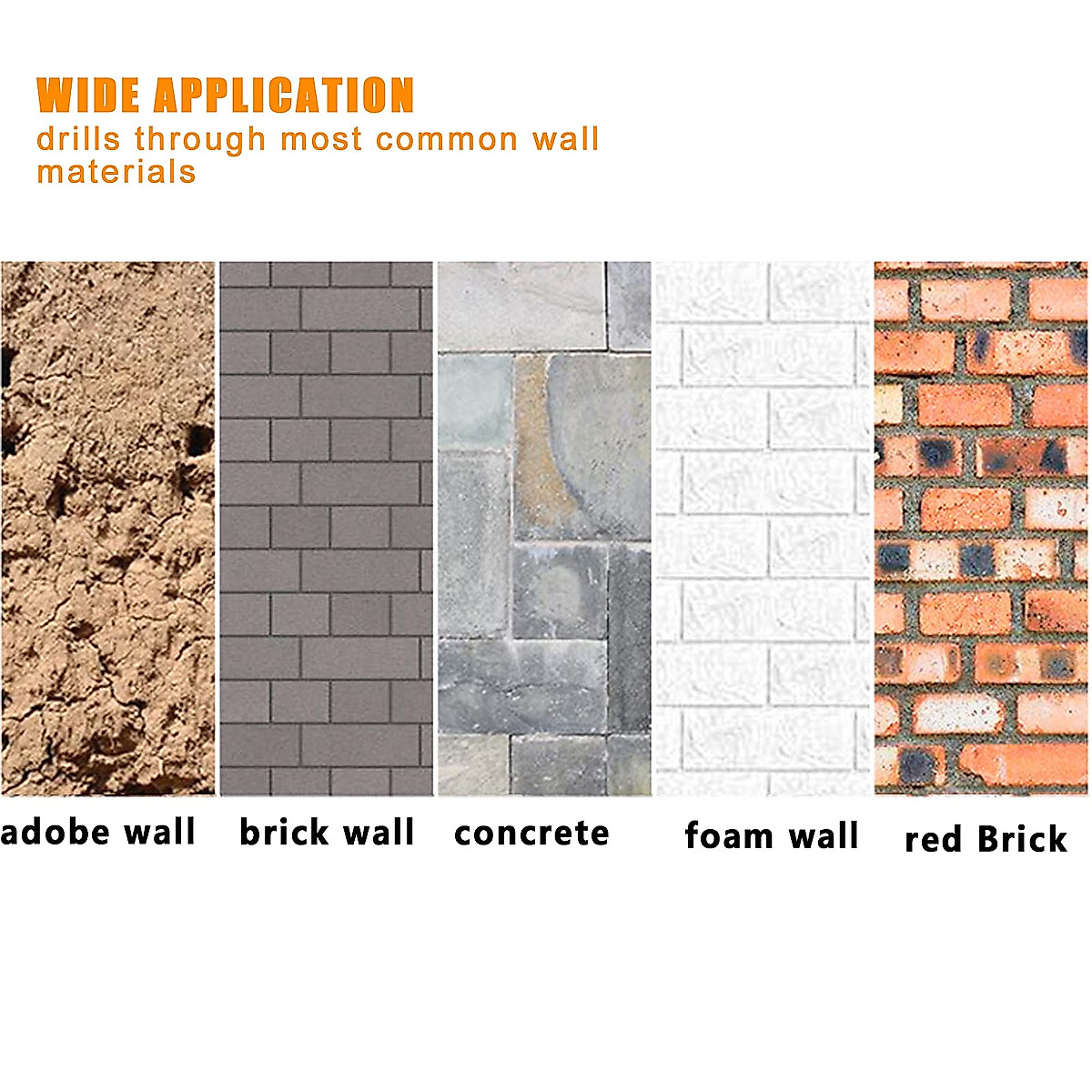 WIDE APPLICATION
drills through most common wall materials

adobe wall brick wall concrete foam wall red Brick